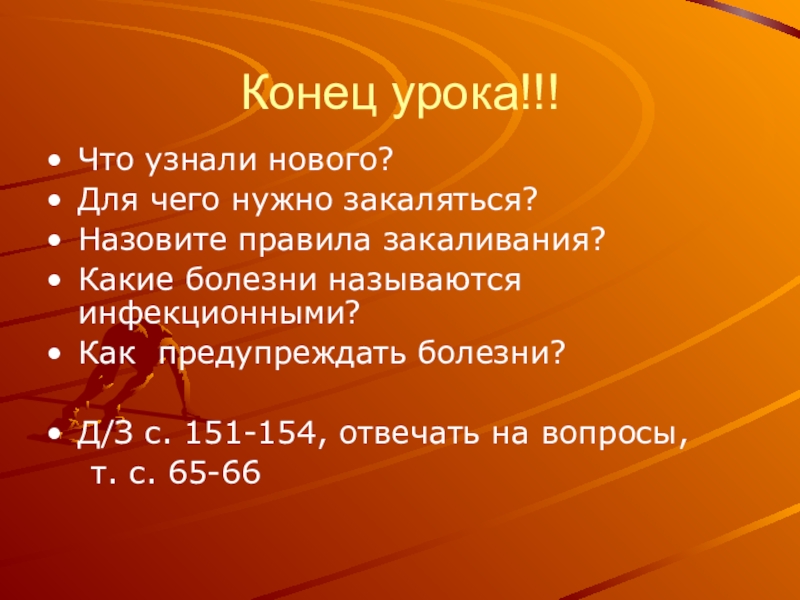 Конец урока!!!

• Что узнали нового?
• Для чего нужно закаляться?
• Назовите правила закаливания?
• Какие болезни называются инфекционными?
• Как  предупреждать болезни?

• Д/З с. 151-154, отвечать на вопросы, т. с. 65-66